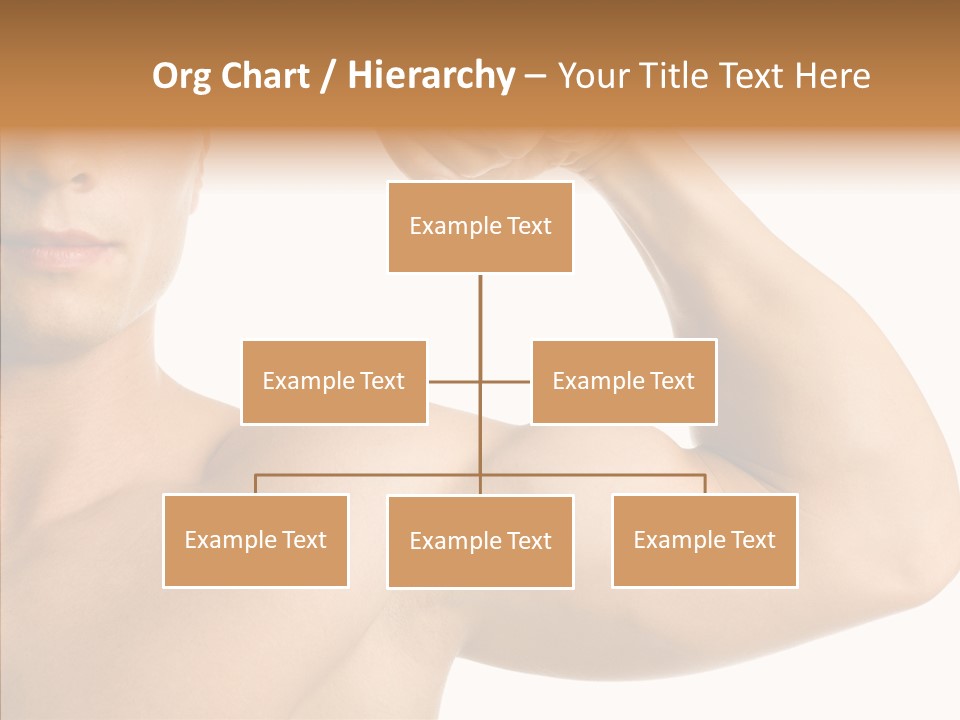 Org Chart / Hierarchy – Your Title Text Here

Example Text

Example Text

Example Text

Example Text

Example Text

Example Text